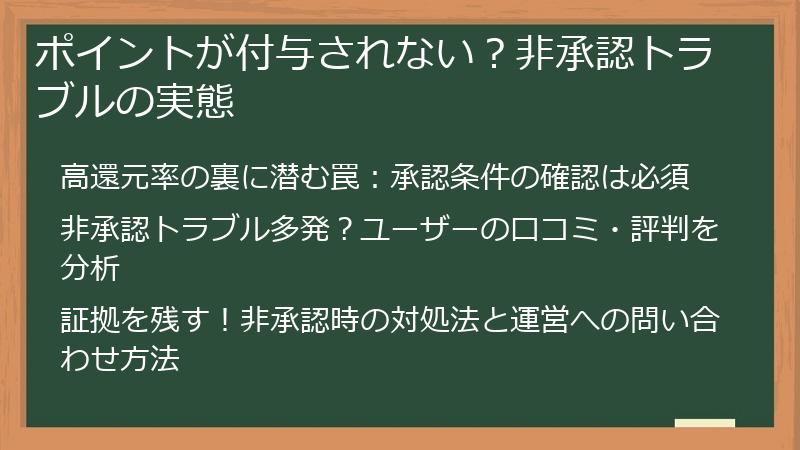 ポイントが付与されない？非承認トラブルの実態

高還元率の裏に潜む罠：承認条件の確認は必須

非承認トラブル多発？ユーザーの口コミ・評判を分析

証拠を残す！非承認時の対処法と運営への問い合わせ方法